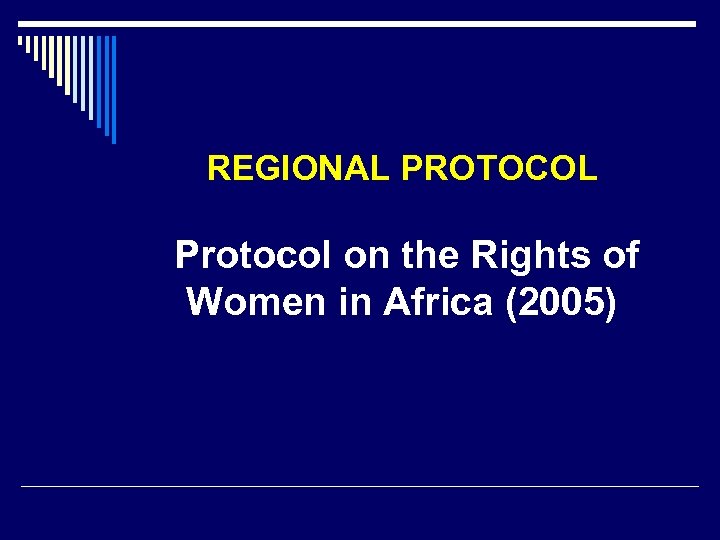 REGIONAL PROTOCOL

Protocol on the Rights of Women in Africa (2005)